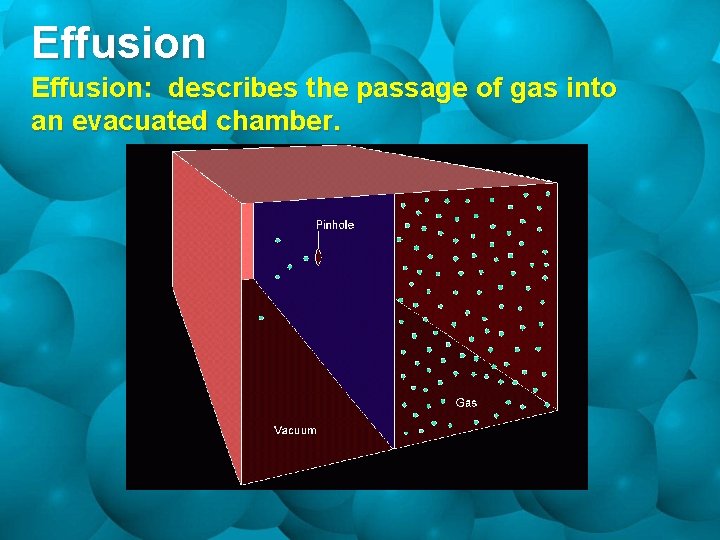 Effusion

Effusion: describes the passage of gas into an evacuated chamber.

Pinhole

Gas

Vacuum